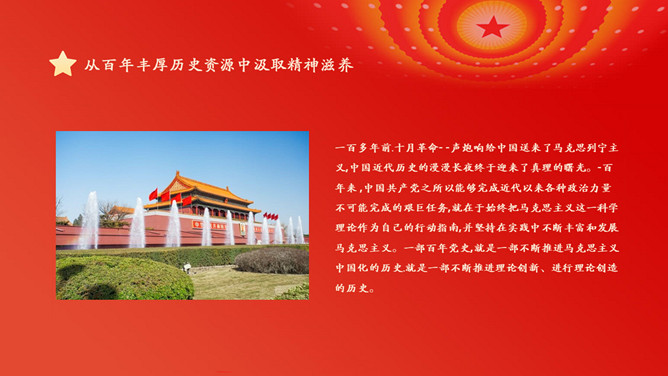 从百年丰厚历史资源中汲取精神滋养

一百多年前.十月革命--声炮响给中国送来了马克思列宁主义,中国近代历史的漫漫长夜终于迎来了真理的曙光。-百年来,中国共产党之所以能够完成近代以来各种政治力量不可能完成的艰巨任务,就在于始终把马克思主义这一科学理论作为自己的行动指南,并坚持在实践中不断丰富和发展马克思主义。一部百年党史,就是一部不断推进马克思主义中国化的历史.就是一部不断推进理论创新、进行理论创造的历史。